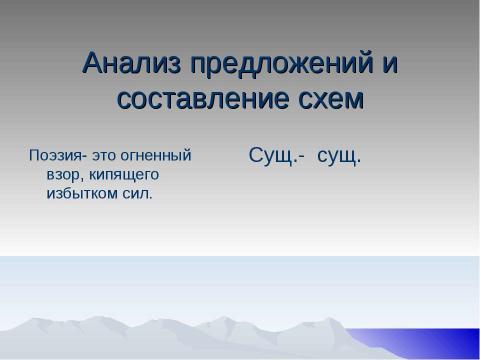 Анализ предложений и составление схем

Поэзия- это огненный взор, кипящего избытком сил.

Сущ.- сущ.